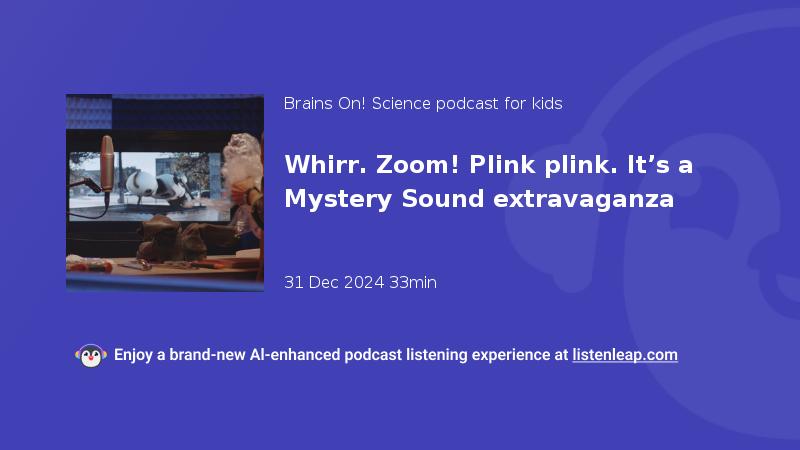 Brains On! Science podcast for kids

Whirr. Zoom! Plink plink. It’s a Mystery Sound extravaganza

31 Dec 2024 33min

Enjoy a brand-new AI-enhanced podcast listening experience at listenleap.com